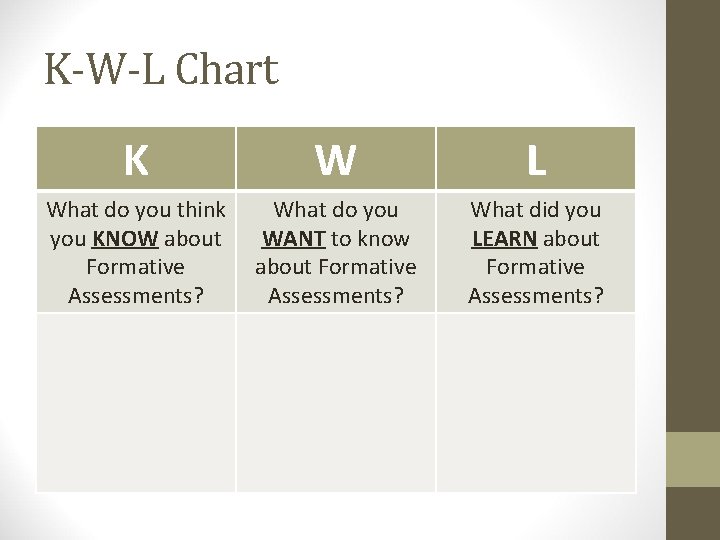 K-W-L Chart

| K | W | L |
|---|---|---|
| What do you think you KNOW about Formative Assessments? | What do you WANT to know about Formative Assessments? | What did you LEARN about Formative Assessments? |
| | | |